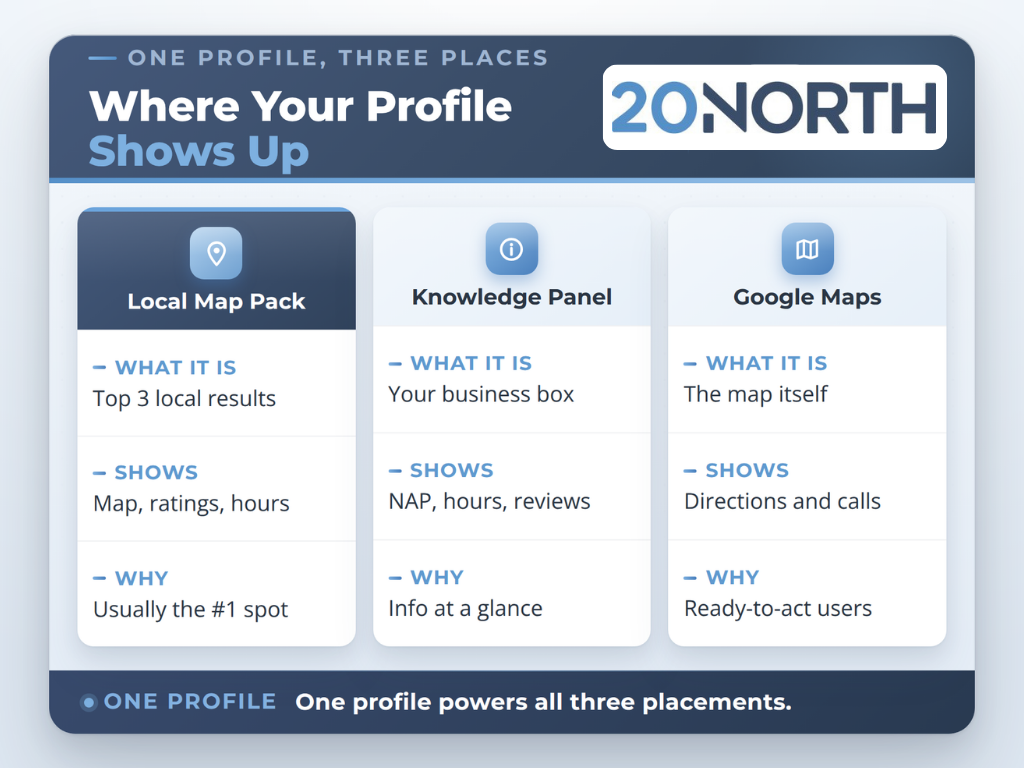 — ONE PROFILE, THREE PLACES

Where Your Profile Shows Up

20NORTH

Local Map Pack

– WHAT IT IS
Top 3 local results

– SHOWS
Map, ratings, hours

– WHY
Usually the #1 spot

Knowledge Panel

– WHAT IT IS
Your business box

– SHOWS
NAP, hours, reviews

– WHY
Info at a glance

Google Maps

– WHAT IT IS
The map itself

– SHOWS
Directions and calls

– WHY
Ready-to-act users

ONE PROFILE One profile powers all three placements.